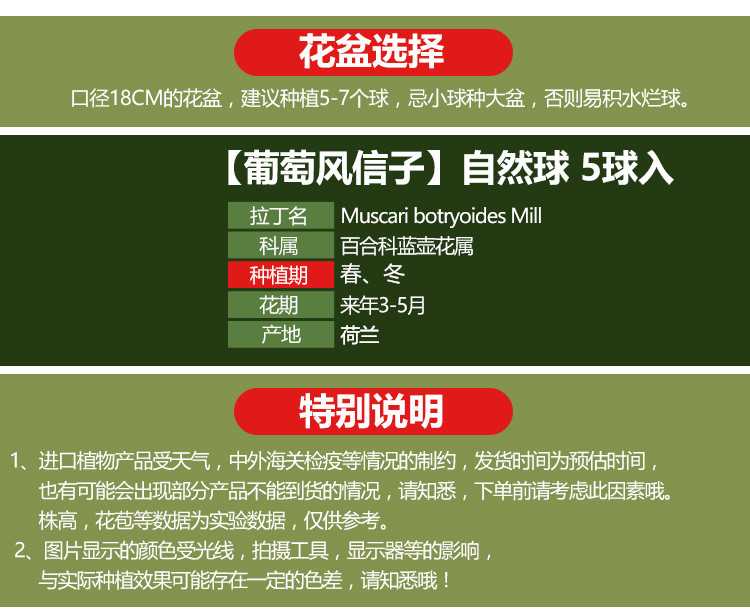 花盆选择

口径18CM的花盆，建议种植5-7个球，忌小球种大盆，否则易积水烂球。

【葡萄风信子】自然球 5球入

| 拉丁名 | Muscari botryoides Mill |
|---|---|
| 科属 | 百合科蓝壶花属 |
| 种植期 | 春、冬 |
| 花期 | 来年3-5月 |
| 产地 | 荷兰 |

特别说明

1、进口植物产品受天气，中外海关检疫等情况的制约，发货时间为预估时间，也有可能会出现部分产品不能到货的情况，请知悉，下单前请考虑此因素哦。株高，花苞等数据为实验数据，仅供参考。

2、图片显示的颜色受光线，拍摄工具，显示器等的影响，与实际种植效果可能存在一定的色差，请知悉哦！